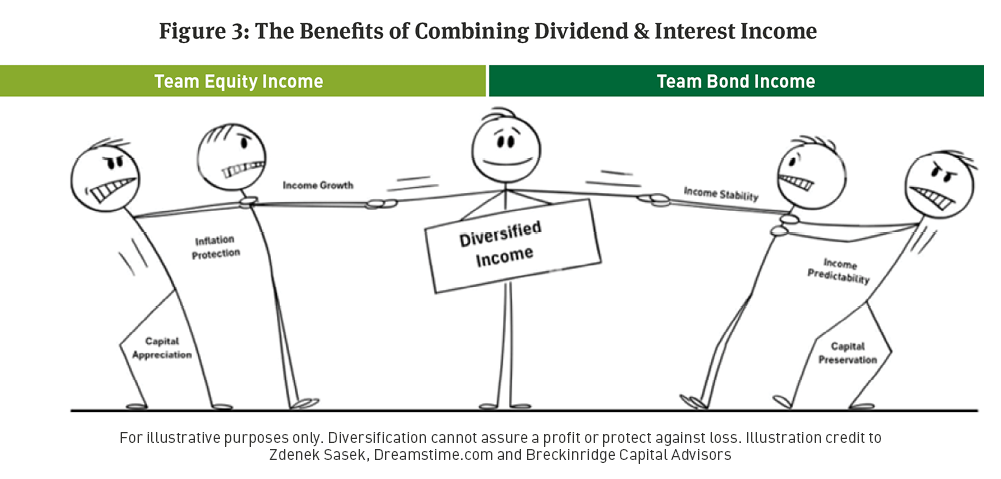 Figure 3: The Benefits of Combining Dividend & Interest Income

Team Equity Income

Team Bond Income

Income Growth

Inflation Protection

Capital Appreciation

Diversified Income

Income Stability

Income Predictability

Capital Preservation

For illustrative purposes only. Diversification cannot assure a profit or protect against loss. Illustration credit to Zdenek Sasek, Dreamstime.com and Breckinridge Capital Advisors